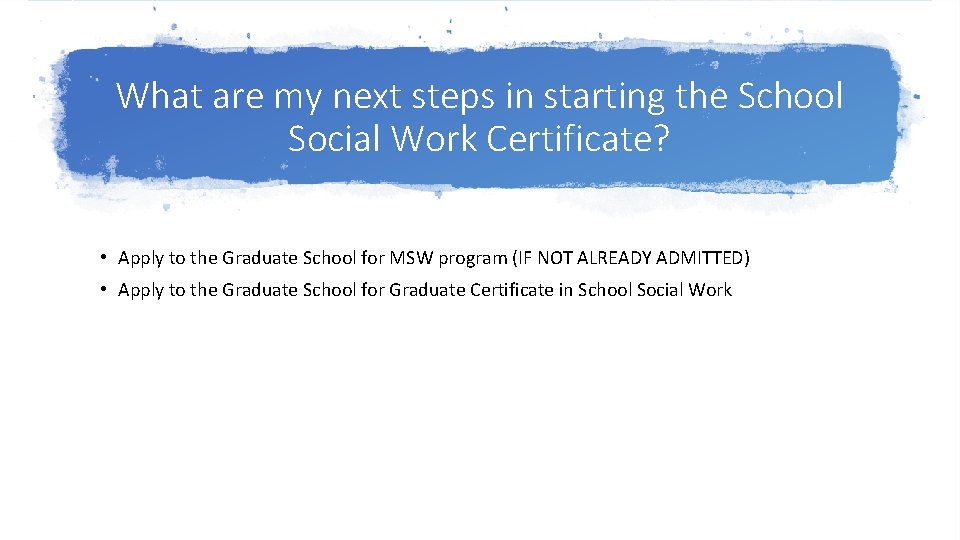 What are my next steps in starting the School Social Work Certificate?

• Apply to the Graduate School for MSW program (IF NOT ALREADY ADMITTED)
• Apply to the Graduate School for Graduate Certificate in School Social Work